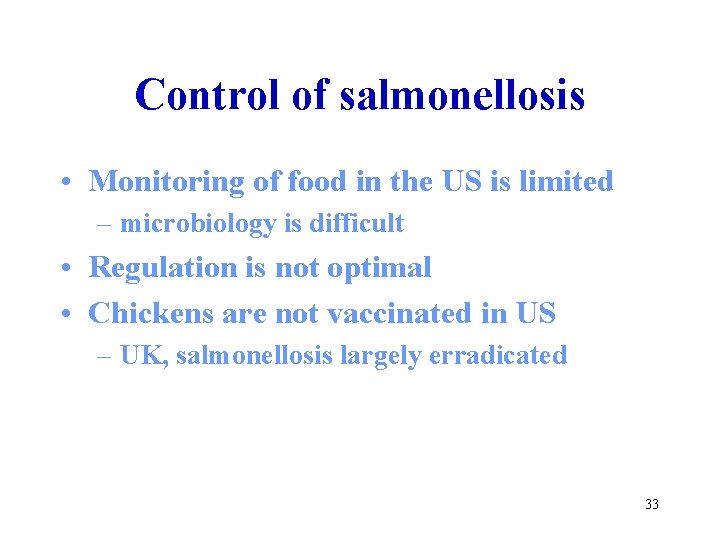 Control of salmonellosis

• Monitoring of food in the US is limited
– microbiology is difficult
• Regulation is not optimal
• Chickens are not vaccinated in US
– UK, salmonellosis largely erradicated

33